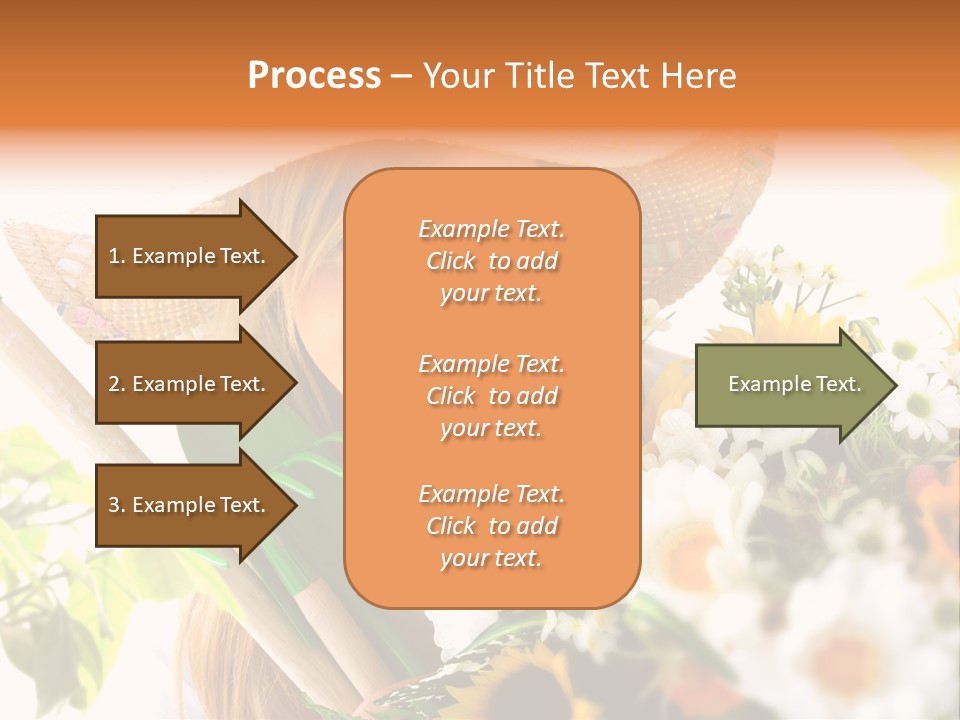 Process – Your Title Text Here

1. Example Text.

2. Example Text.

3. Example Text.

Example Text. Click to add your text.

Example Text. Click to add your text.

Example Text. Click to add your text.

Example Text.